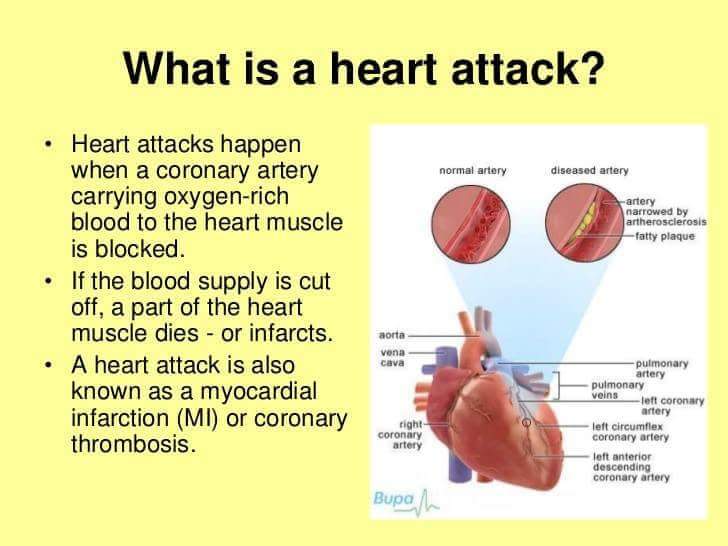 What is a heart attack?

• Heart attacks happen when a coronary artery carrying oxygen-rich blood to the heart muscle is blocked.
• If the blood supply is cut off, a part of the heart muscle dies - or infarcts.
• A heart attack is also known as a myocardial infarction (MI) or coronary thrombosis.

normal artery
diseased artery
artery narrowed by artherosclerosis
fatty plaque
aorta
vena cava
right coronary artery
pulmonary artery
pulmonary veins
left coronary artery
left circumflex coronary artery
left anterior descending coronary artery
Bupa